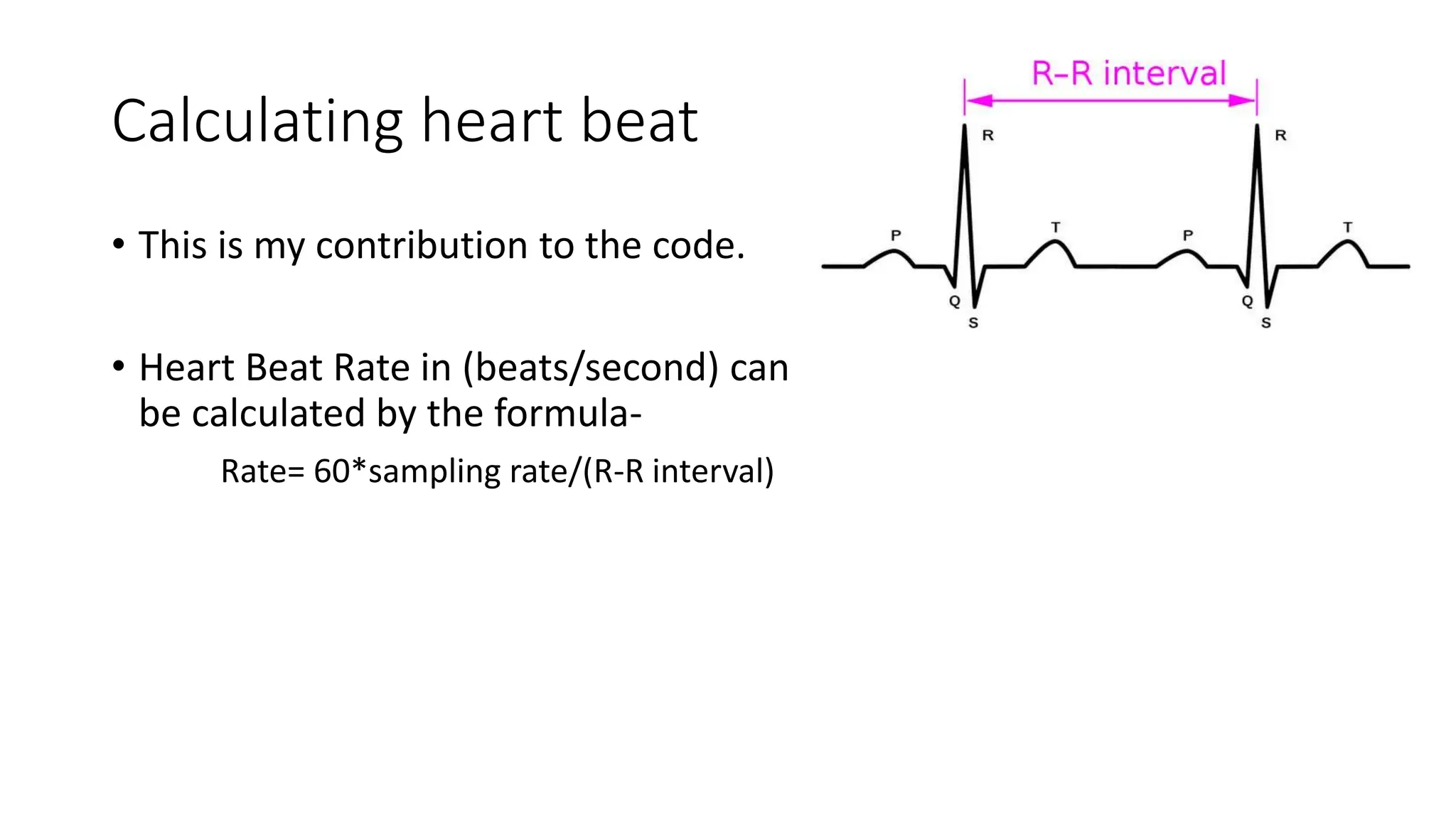 Calculating heart beat

• This is my contribution to the code.

• Heart Beat Rate in (beats/second) can be calculated by the formula-

Rate= 60*sampling rate/(R-R interval)

R–R interval

R

R

P

T

P

T

Q

S

Q

S